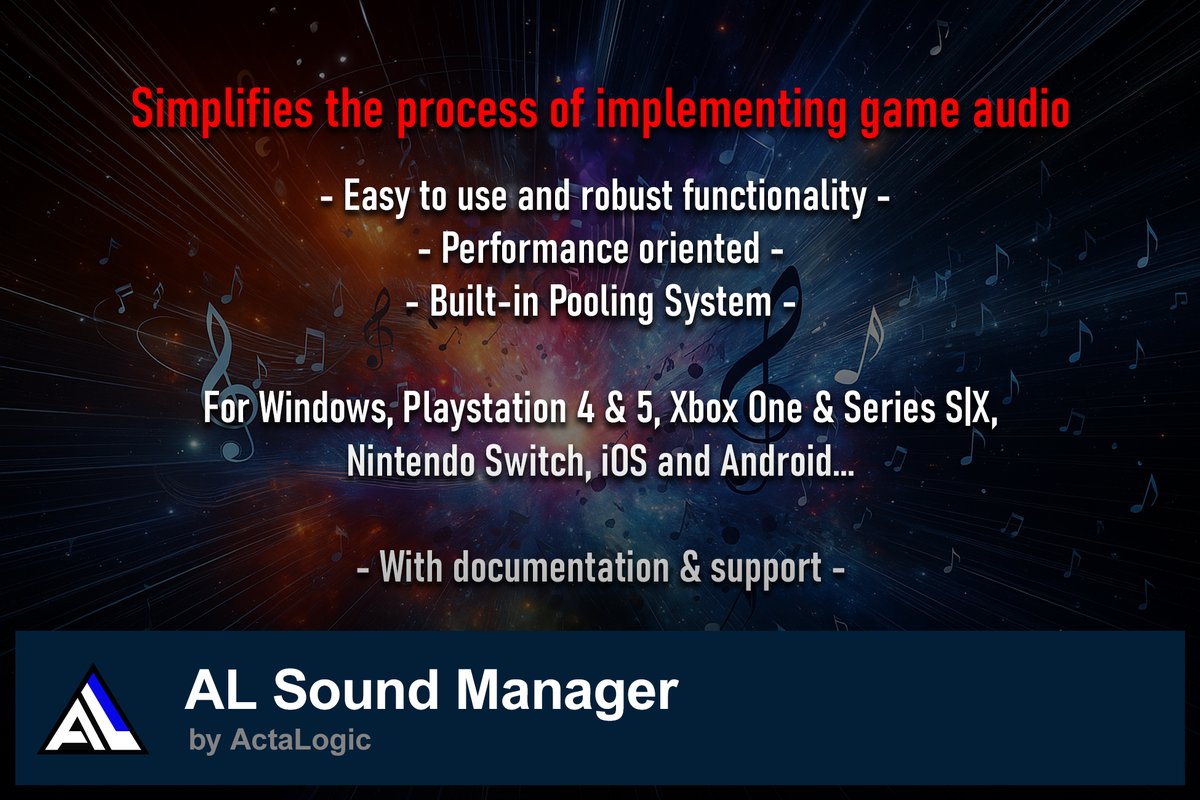 Simplifies the process of implementing game audio

- Easy to use and robust functionality -
- Performance oriented -
- Built-in Pooling System -

For Windows, Playstation 4 & 5, Xbox One & Series S|X,
Nintendo Switch, iOS and Android...

- With documentation & support -

AL

AL Sound Manager
by ActaLogic